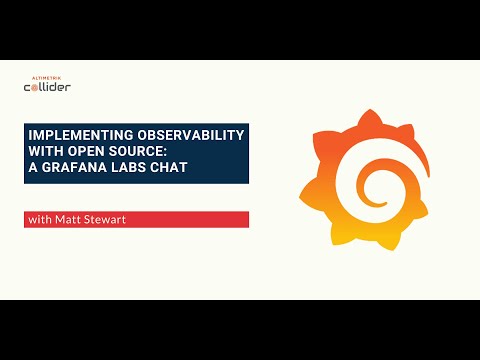 ALTIMETRIK
collider

IMPLEMENTING OBSERVABILITY WITH OPEN SOURCE: A GRAFANA LABS CHAT

with Matt Stewart